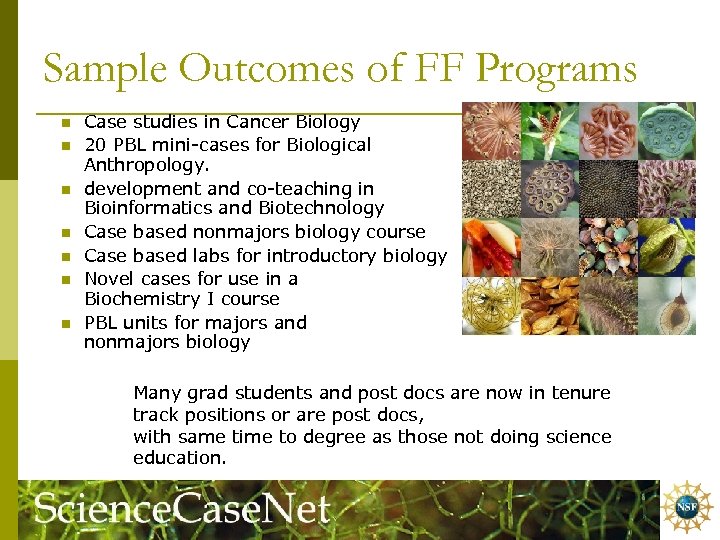 Sample Outcomes of FF Programs

- Case studies in Cancer Biology
- 20 PBL mini-cases for Biological Anthropology.
- development and co-teaching in Bioinformatics and Biotechnology
- Case based nonmajors biology course
- Case based labs for introductory biology
- Novel cases for use in a Biochemistry I course
- PBL units for majors and nonmajors biology

Many grad students and post docs are now in tenure track positions or are post docs, with same time to degree as those not doing science education.

ScienceCaseNet

NSF